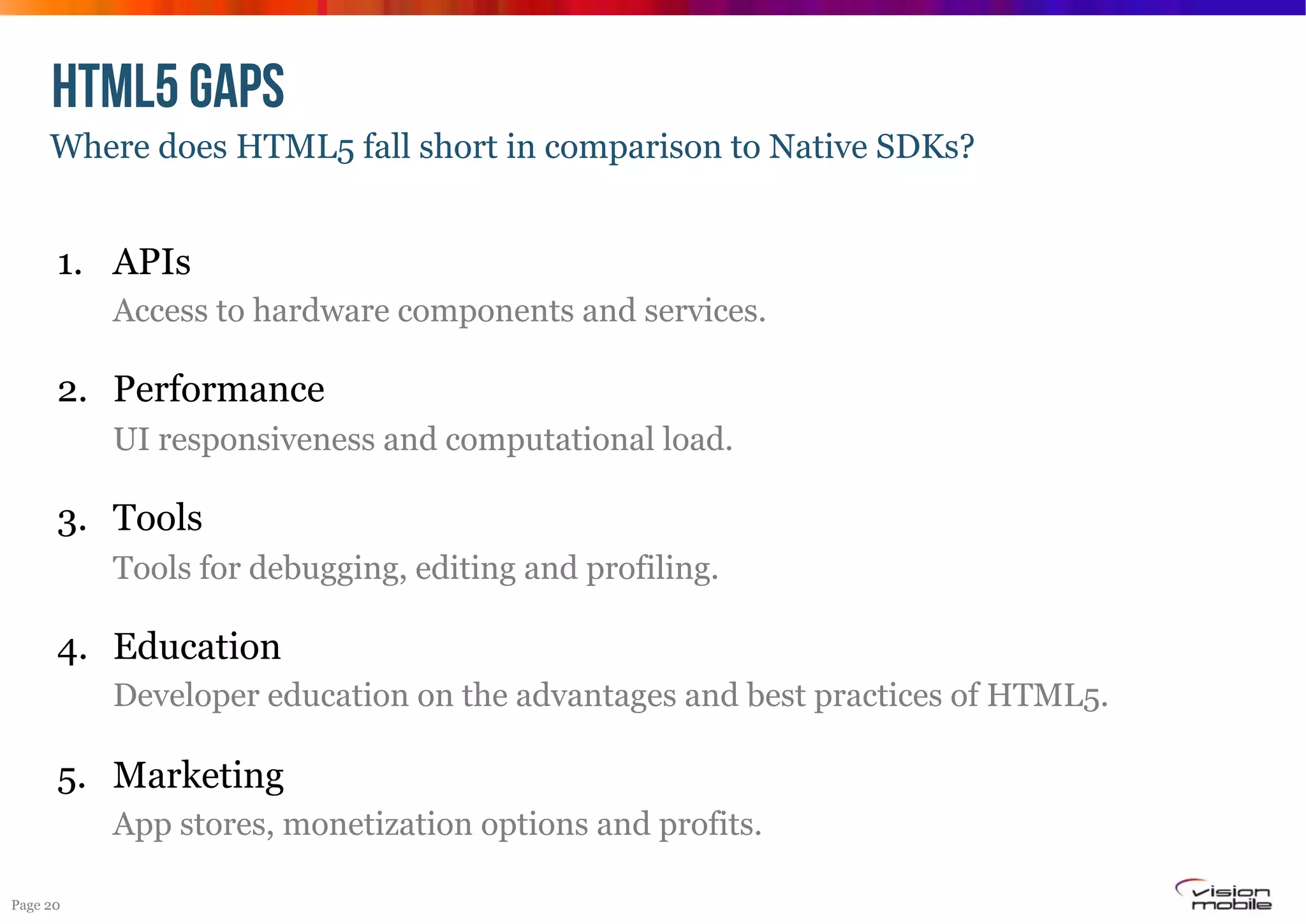 HTML5 GAPS

Where does HTML5 fall short in comparison to Native SDKs?

1. APIs
Access to hardware components and services.

2. Performance
UI responsiveness and computational load.

3. Tools
Tools for debugging, editing and profiling.

4. Education
Developer education on the advantages and best practices of HTML5.

5. Marketing
App stores, monetization options and profits.

Page 20

vision mobile